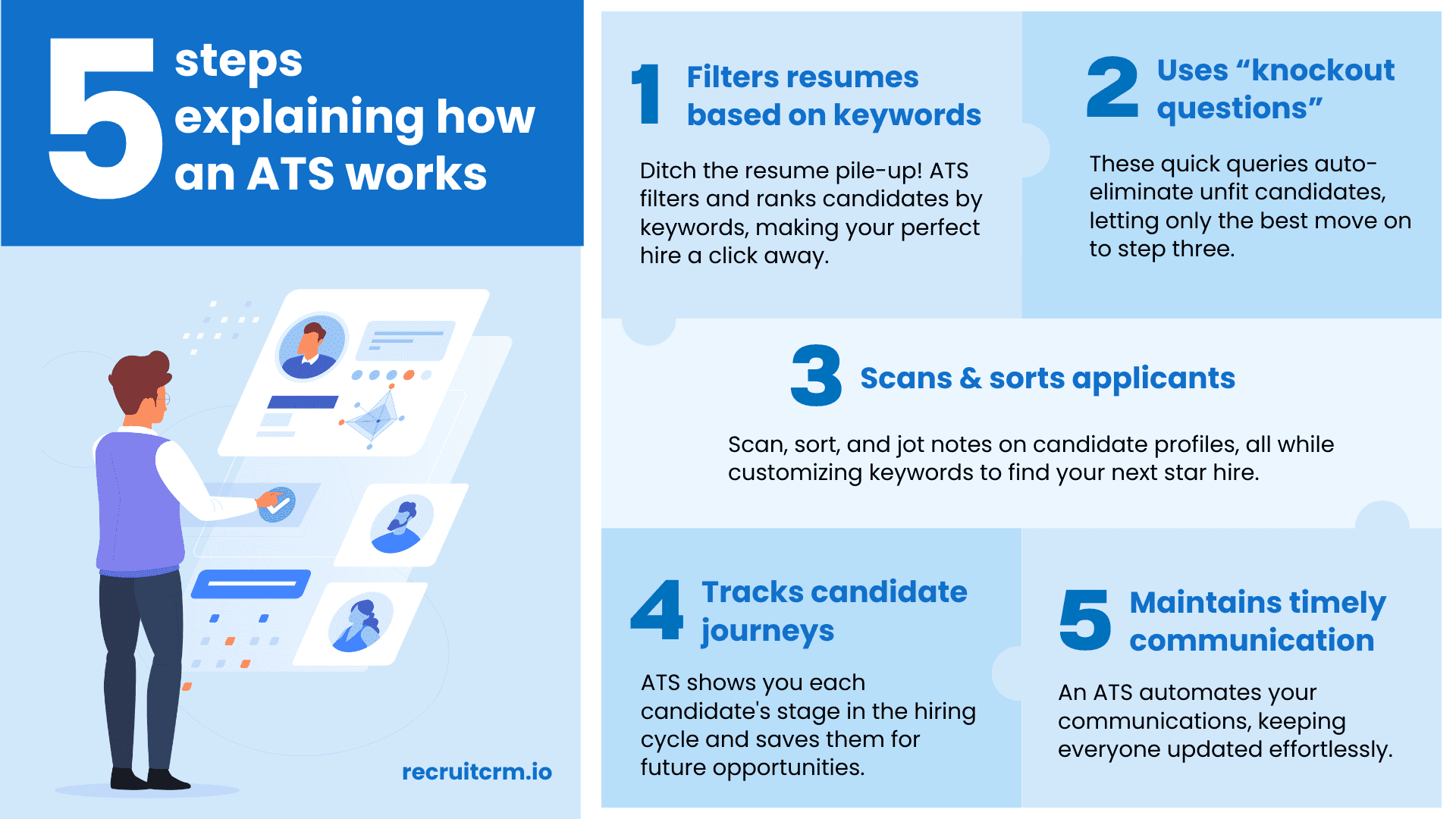 5 steps explaining how an ATS works

recruitcrm.io

1 Filters resumes based on keywords

Ditch the resume pile-up! ATS filters and ranks candidates by keywords, making your perfect hire a click away.

2 Uses “knockout questions”

These quick queries auto-eliminate unfit candidates, letting only the best move on to step three.

3 Scans & sorts applicants

Scan, sort, and jot notes on candidate profiles, all while customizing keywords to find your next star hire.

4 Tracks candidate journeys

ATS shows you each candidate's stage in the hiring cycle and saves them for future opportunities.

5 Maintains timely communication

An ATS automates your communications, keeping everyone updated effortlessly.